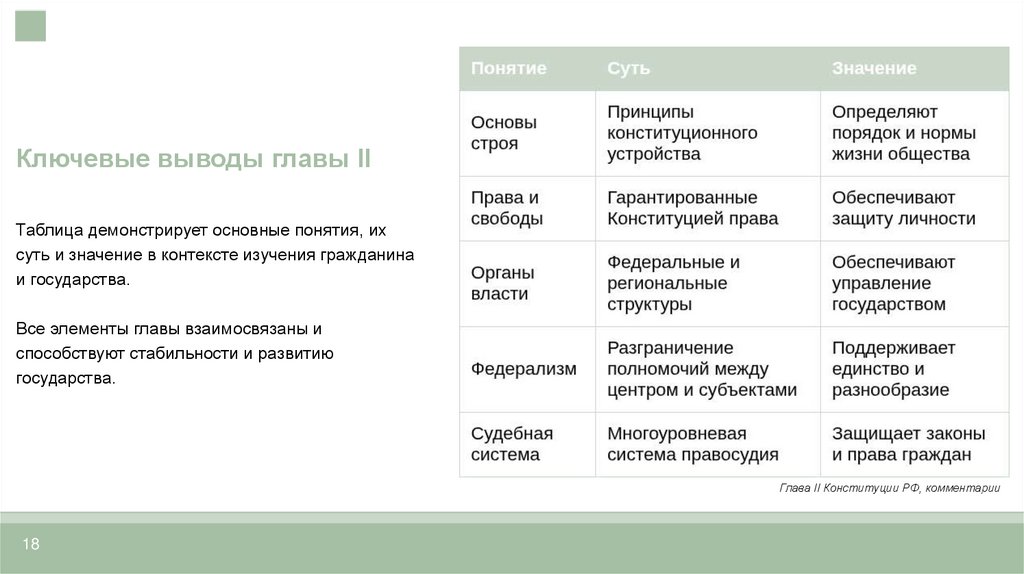 Ключевые выводы главы II

Таблица демонстрирует основные понятия, их суть и значение в контексте изучения гражданина и государства.

Все элементы главы взаимосвязаны и способствуют стабильности и развитию государства.

| Понятие | Суть | Значение |
|---|---|---|
| Основы строя | Принципы конституционного устройства | Определяют порядок и нормы жизни общества |
| Права и свободы | Гарантированные Конституцией права | Обеспечивают защиту личности |
| Органы власти | Федеральные и региональные структуры | Обеспечивают управление государством |
| Федерализм | Разграничение полномочий между центром и субъектами | Поддерживает единство и разнообразие |
| Судебная система | Многоуровневая система правосудия | Защищает законы и права граждан |

Глава II Конституции РФ, комментарии

18